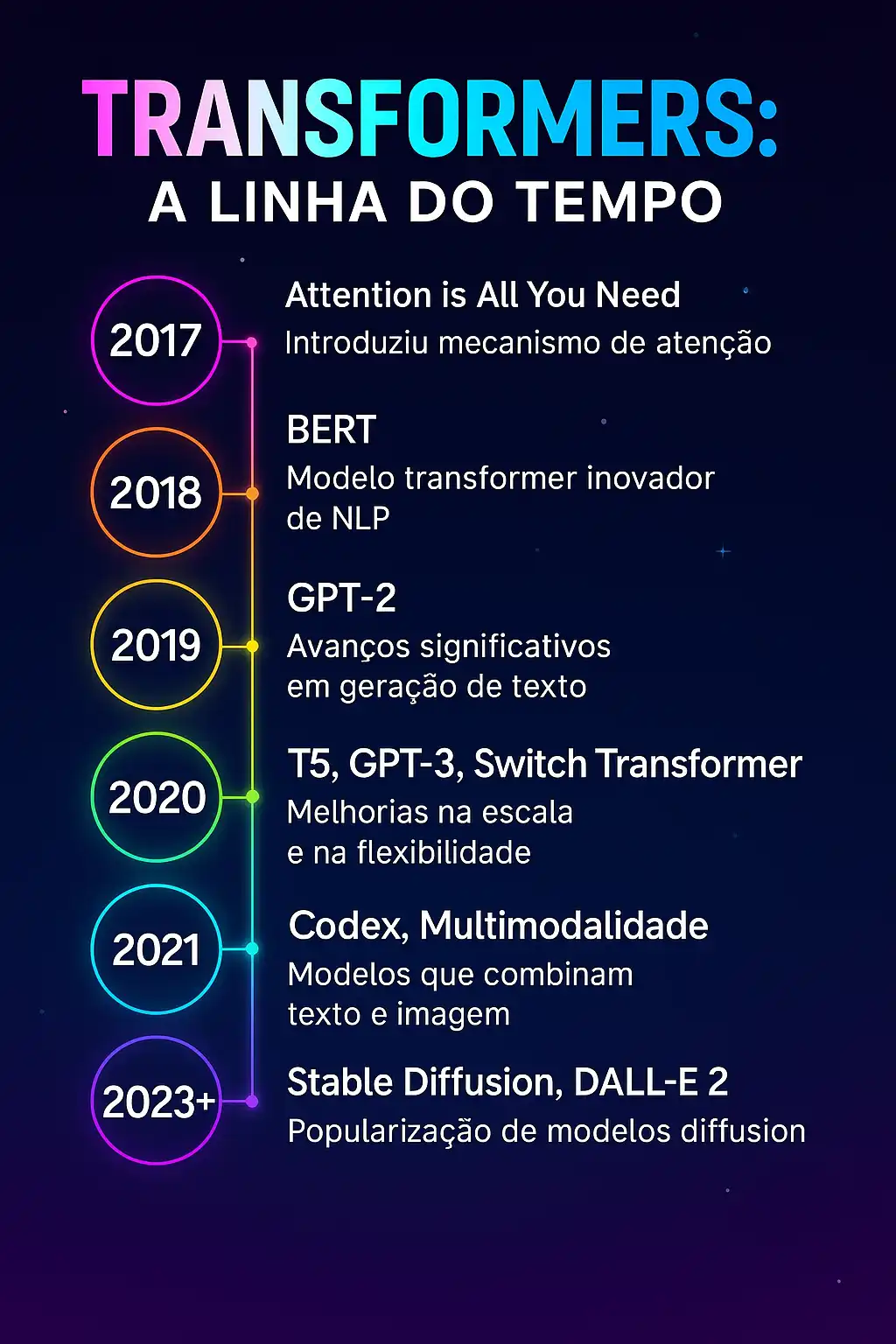 TRANSFORMERS:
A LINHA DO TEMPO

2017
Attention is All You Need
Introduziu mecanismo de atenção

2018
BERT
Modelo transformer inovador de NLP

2019
GPT-2
Avanços significativos em geração de texto

2020
T5, GPT-3, Switch Transformer
Melhorias na escala e na flexibilidade

2021
Codex, Multimodalidade
Modelos que combinam texto e imagem

2023+
Stable Diffusion, DALL-E 2
Popularização de modelos diffusion